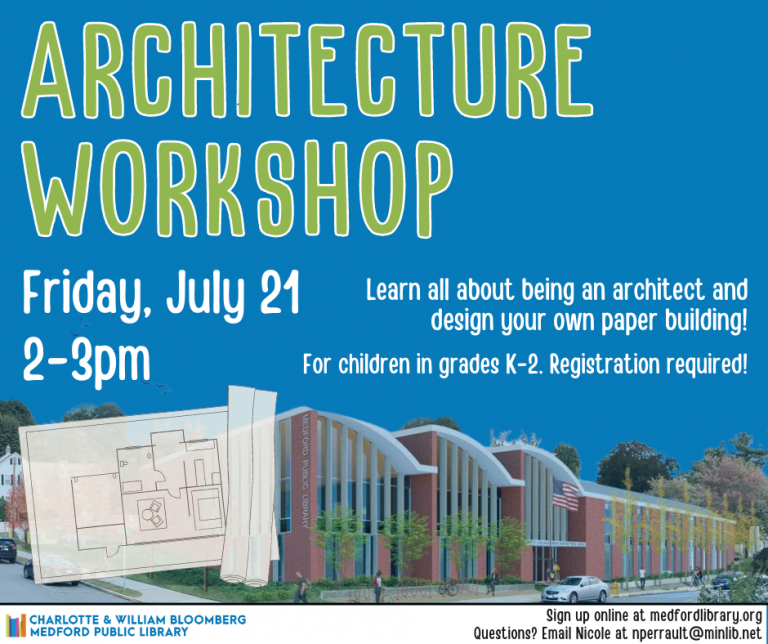 ARCHITECTURE WORKSHOP

Friday, July 21
2-3pm

Learn all about being an architect and design your own paper building!

For children in grades K-2. Registration required!

MEDFORD PUBLIC LIBRARY

CHARLOTTE & WILLIAM BLOOMBERG
MEDFORD PUBLIC LIBRARY

Sign up online at medfordlibrary.org
Questions? Email Nicole at nperrault@minlib.net